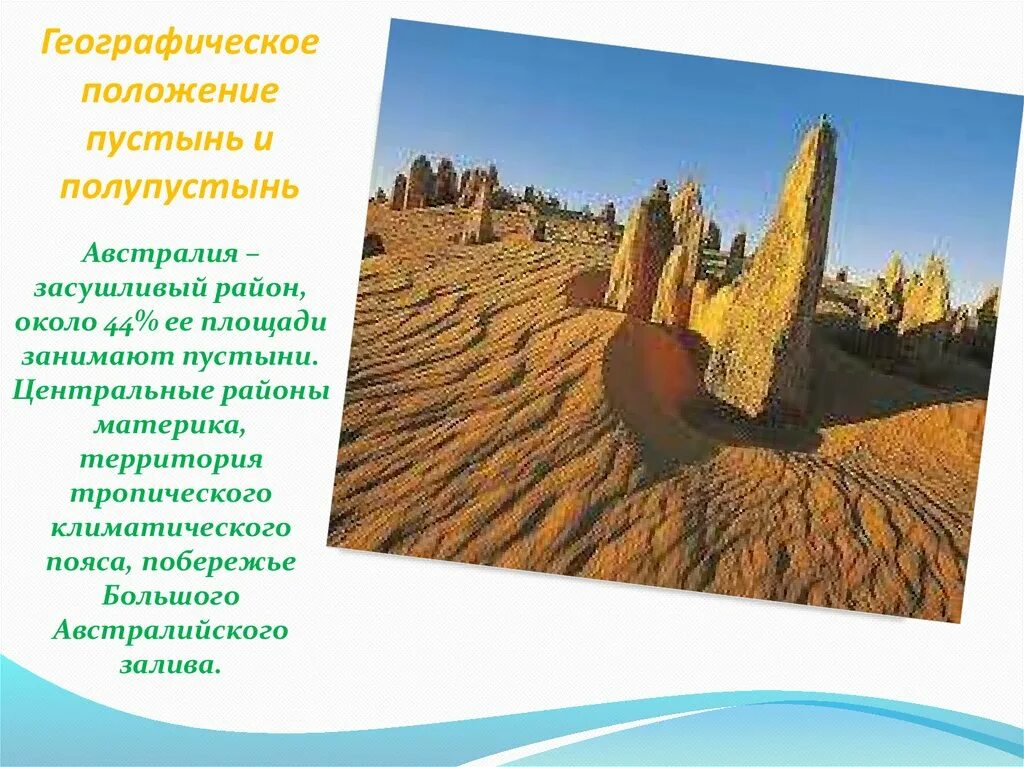 Географическое положение пустынь и полупустынь

Австралия – засушливый район, около 44% ее площади занимают пустыни. Центральные районы материка, территория тропического климатического пояса, побережье Большого Австралийского залива.